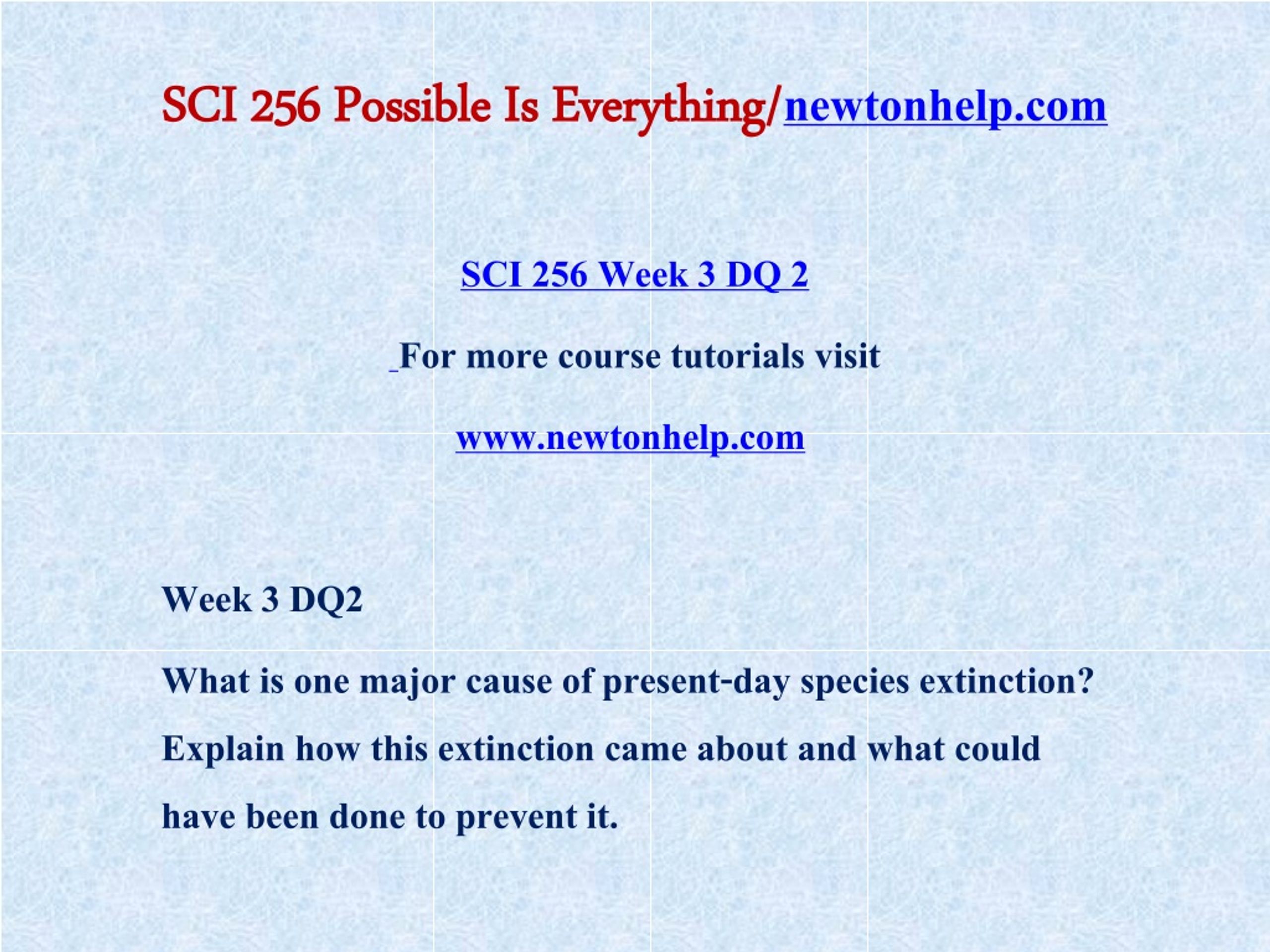 SCI 256 Possible Is Everything/newtonhelp.com

SCI 256 Week 3 DQ 2

For more course tutorials visit

www.newtonhelp.com

Week 3 DQ2

What is one major cause of present-day species extinction? Explain how this extinction came about and what could have been done to prevent it.